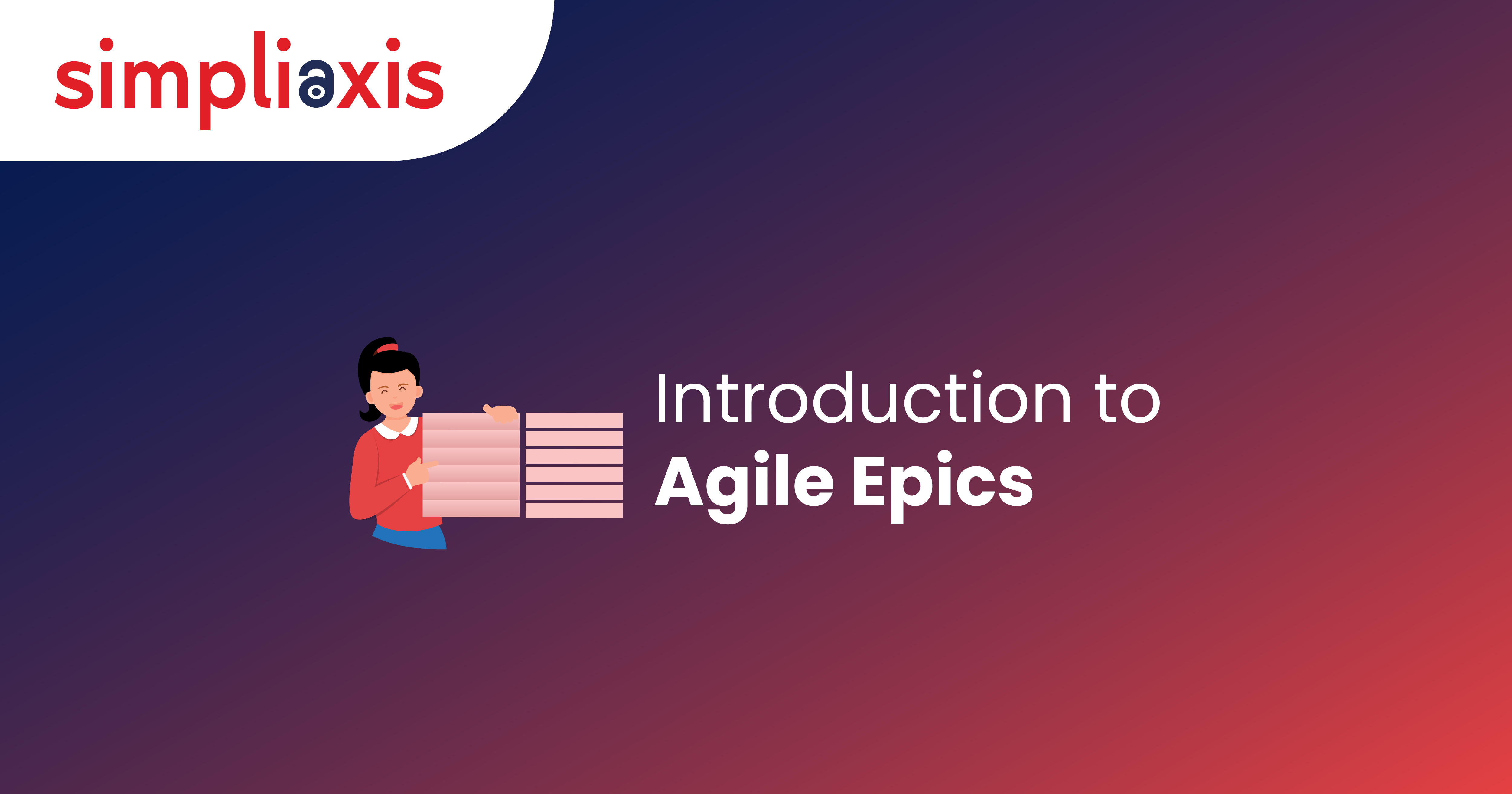 simpliaxis

Introduction to
Agile Epics